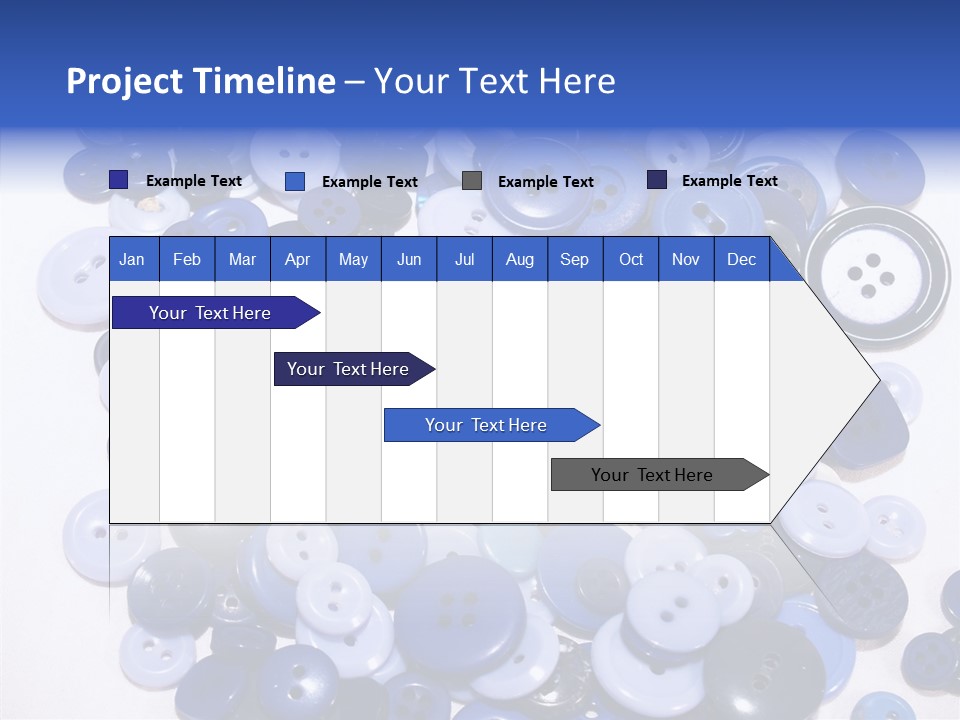 Project Timeline – Your Text Here

Example Text Example Text Example Text Example Text

| Jan | Feb | Mar | Apr | May | Jun | Jul | Aug | Sep | Oct | Nov | Dec |
|---|---|---|---|---|---|---|---|---|---|---|---|

Your Text Here

Your Text Here

Your Text Here

Your Text Here